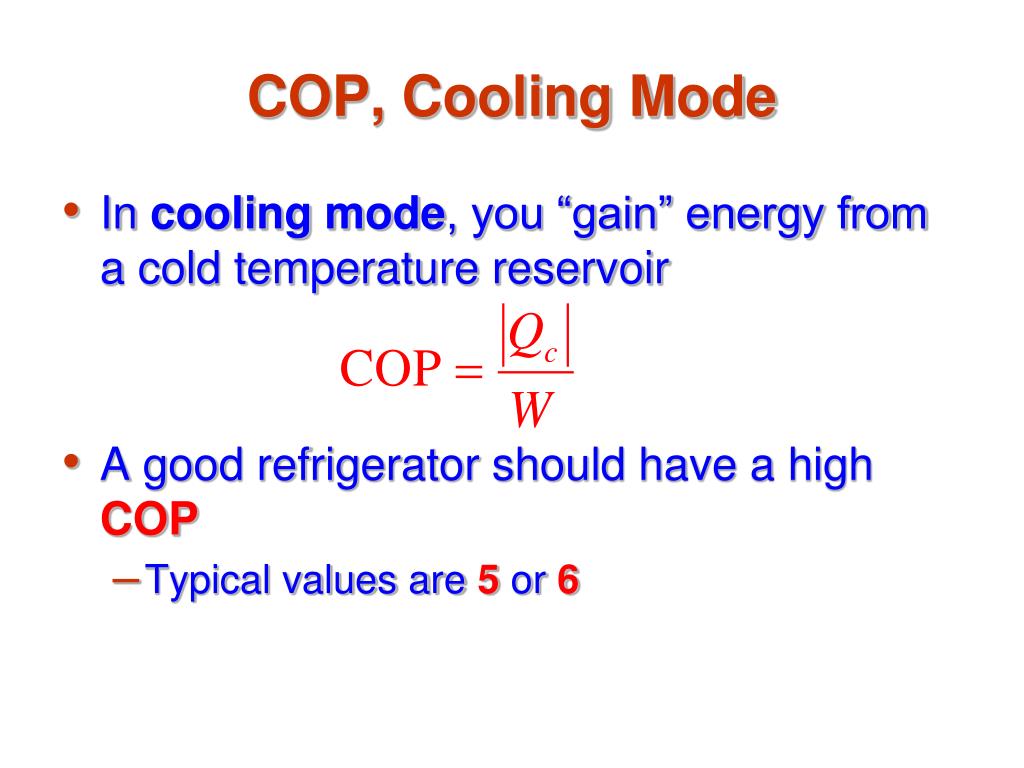 COP, Cooling Mode

• In cooling mode, you “gain” energy from a cold temperature reservoir

$\text{COP} = \frac{|Q_c|}{W}$

• A good refrigerator should have a high COP

– Typical values are 5 or 6